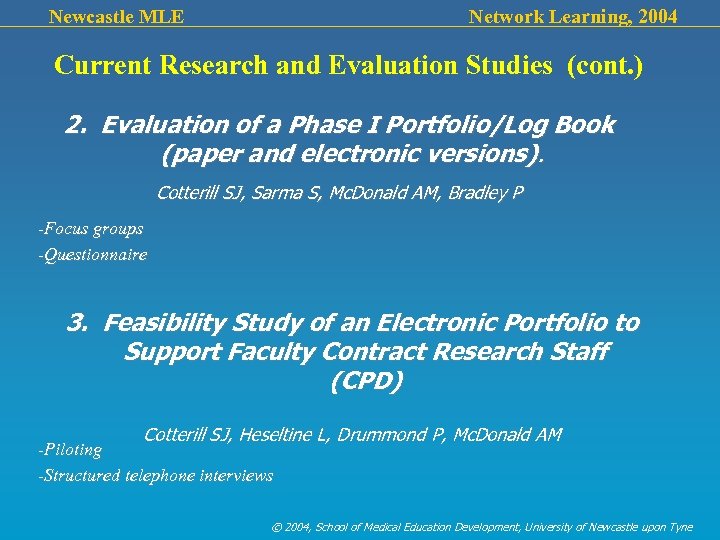 Newcastle MLE

Network Learning, 2004

Current Research and Evaluation Studies (cont.)

2. Evaluation of a Phase I Portfolio/Log Book (paper and electronic versions).

Cotterill SJ, Sarma S, McDonald AM, Bradley P

-Focus groups
-Questionnaire

3. Feasibility Study of an Electronic Portfolio to Support Faculty Contract Research Staff (CPD)

Cotterill SJ, Heseltine L, Drummond P, McDonald AM

-Piloting
-Structured telephone interviews

© 2004, School of Medical Education Development, University of Newcastle upon Tyne